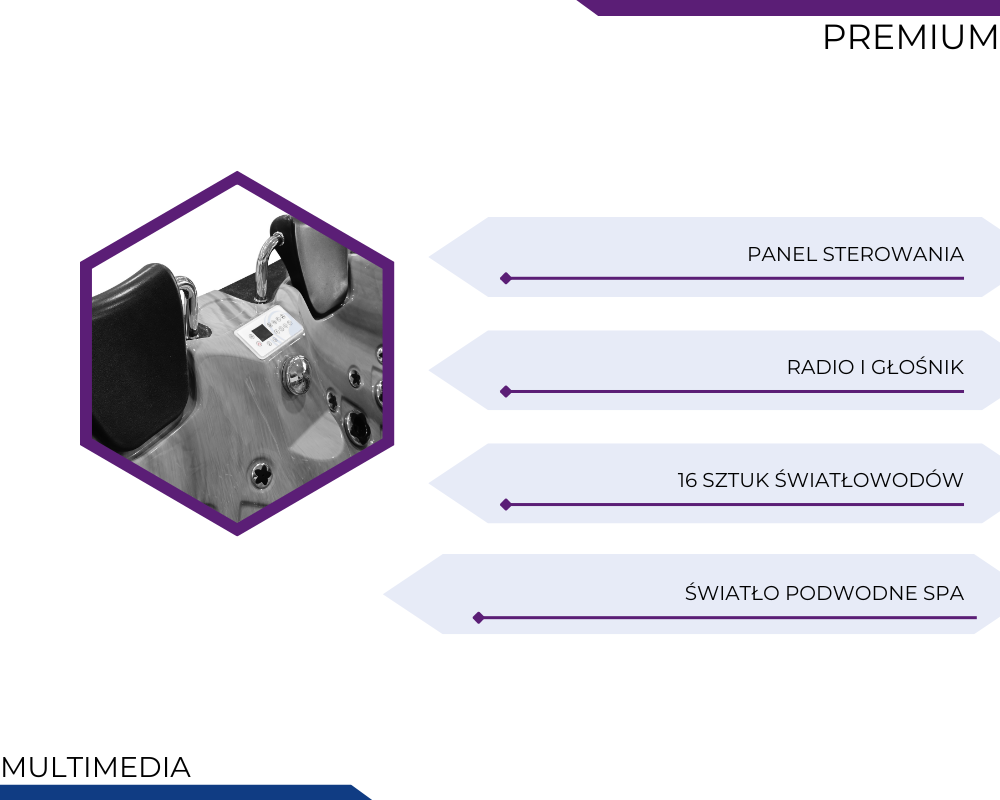 PREMIUM

PANEL STEROWANIA

RADIO I GŁOŚNIK

16 SZTUK ŚWIATŁOWODÓW

ŚWIATŁO PODWODNE SPA

MULTIMEDIA